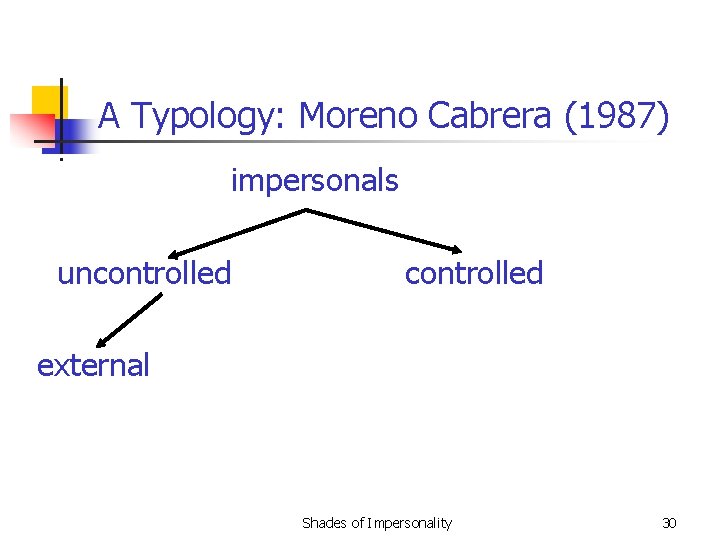 A Typology: Moreno Cabrera (1987)

impersonals

uncontrolled

controlled

external

Shades of Impersonality

30